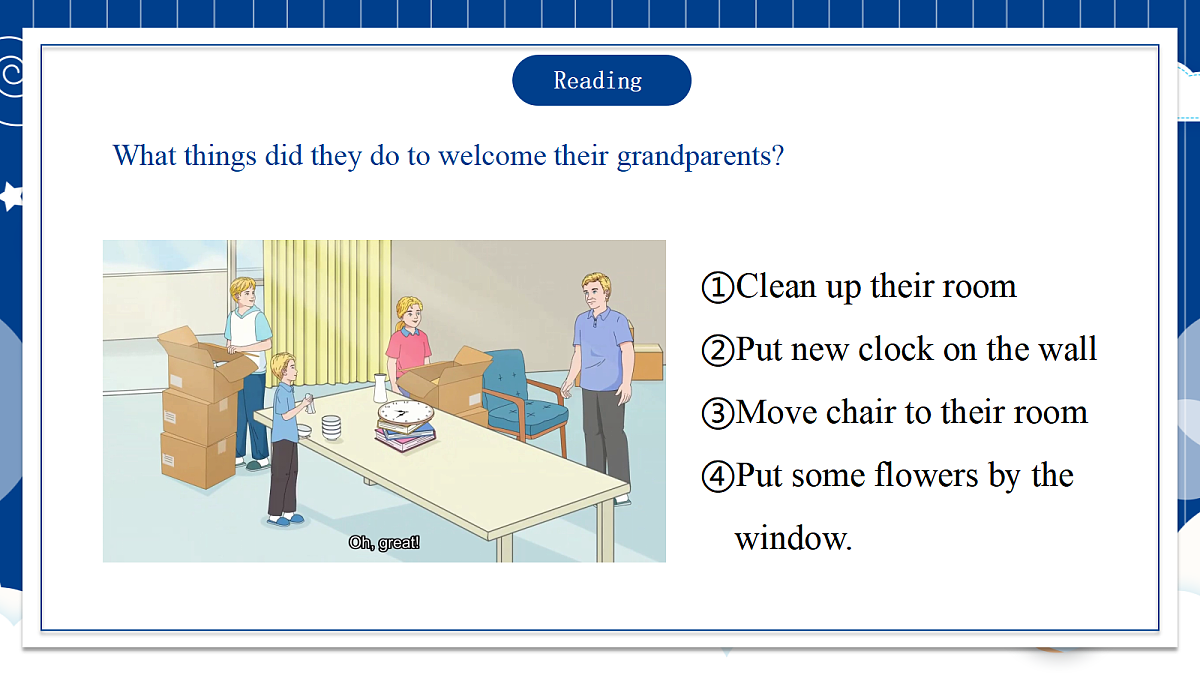 Reading

What things did they do to welcome their grandparents?

Oh, great!

①Clean up their room

②Put new clock on the wall

③Move chair to their room

④Put some flowers by the window.